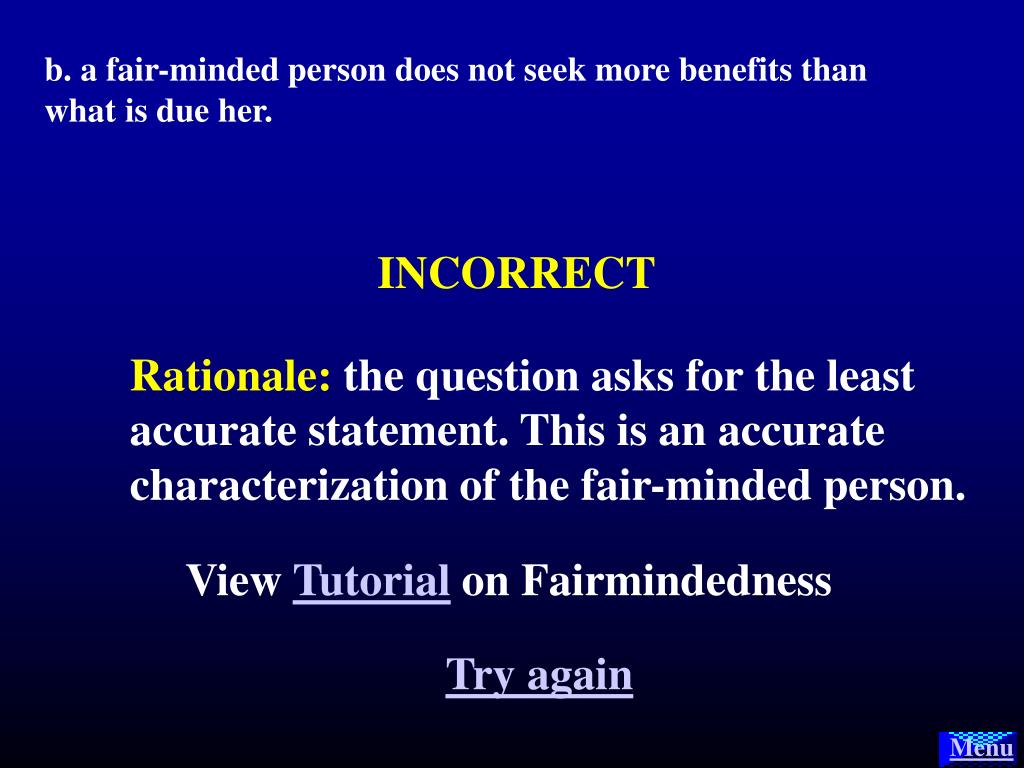 b. a fair-minded person does not seek more benefits than what is due her.

INCORRECT

Rationale: the question asks for the least accurate statement. This is an accurate characterization of the fair-minded person.

View Tutorial on Fairmindedness

Try again

Menu